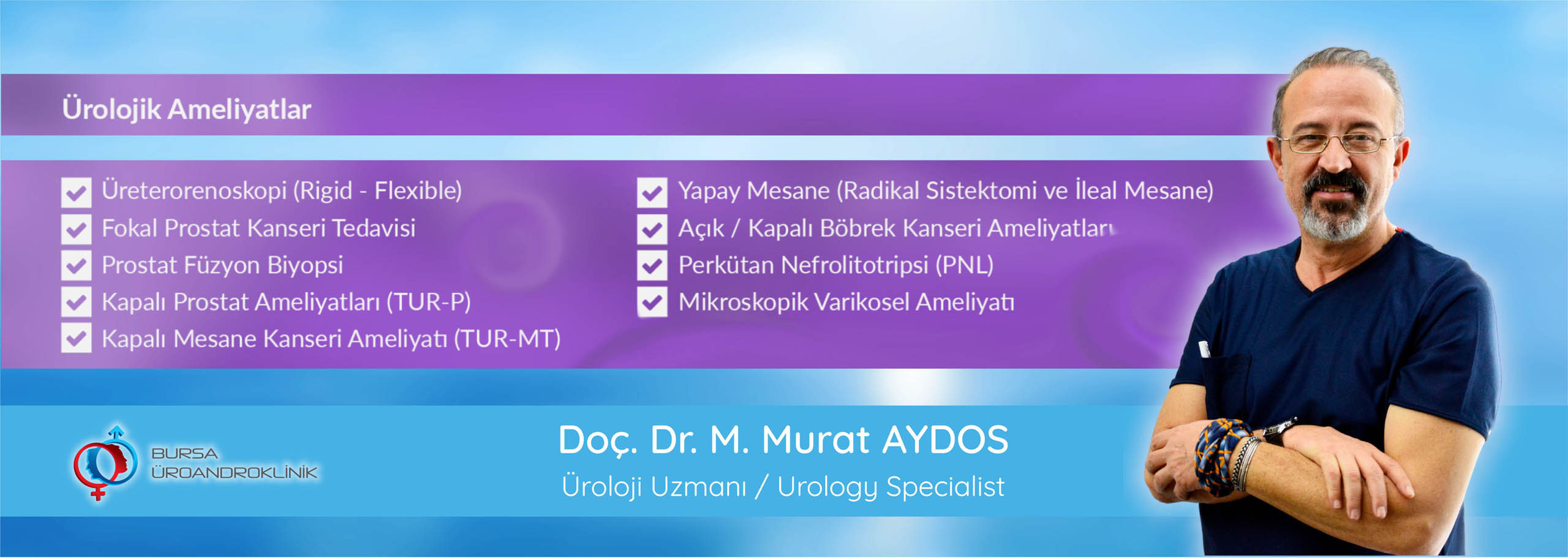 Ürolojik Ameliyatlar

Üreterorenoskopi (Rigid - Flexible)
Fokal Prostat Kanseri Tedavisi
Prostat Füzyon Biyopsi
Kapalı Prostat Ameliyatları (TUR-P)
Kapalı Mesane Kanseri Ameliyatı (TUR-MT)

Yapay Mesane (Radikal Sistektomi ve İleal Mesane)
Açık / Kapalı Böbrek Kanseri Ameliyatları
Perkütan Nefrolitotripsi (PNL)
Mikroskopik Varikosel Ameliyatı

BURSA
ÜROANDROKLİNİK

Doç. Dr. M. Murat AYDOS
Üroloji Uzmanı / Urology Specialist